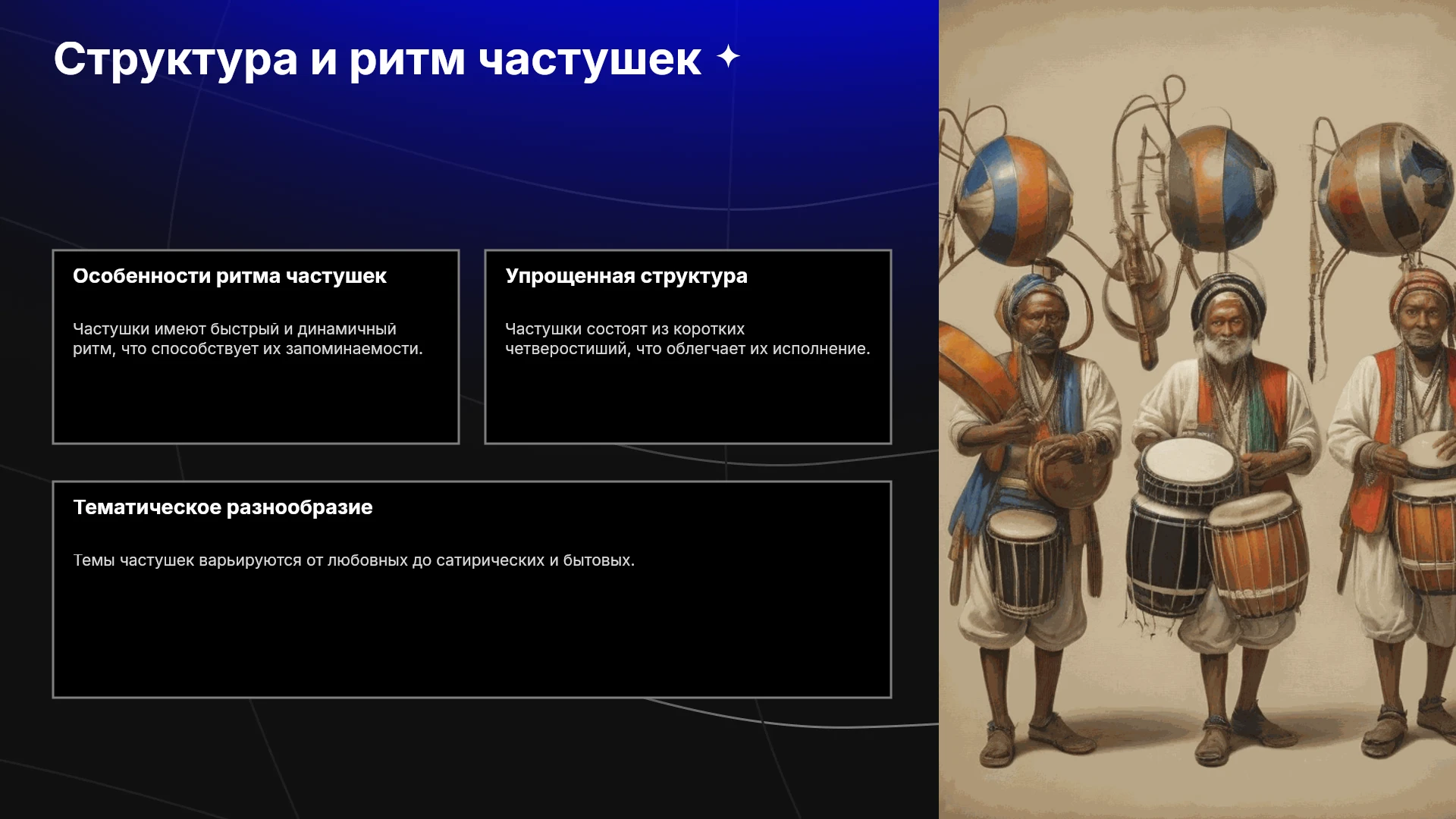 Структура и ритм частушек

Особенности ритма частушек

Частушки имеют быстрый и динамичный ритм, что способствует их запоминаемости.

Упрощенная структура

Частушки состоят из коротких четверостиший, что облегчает их исполнение.

Тематическое разнообразие

Темы частушек варьируются от любовных до сатирических и бытовых.